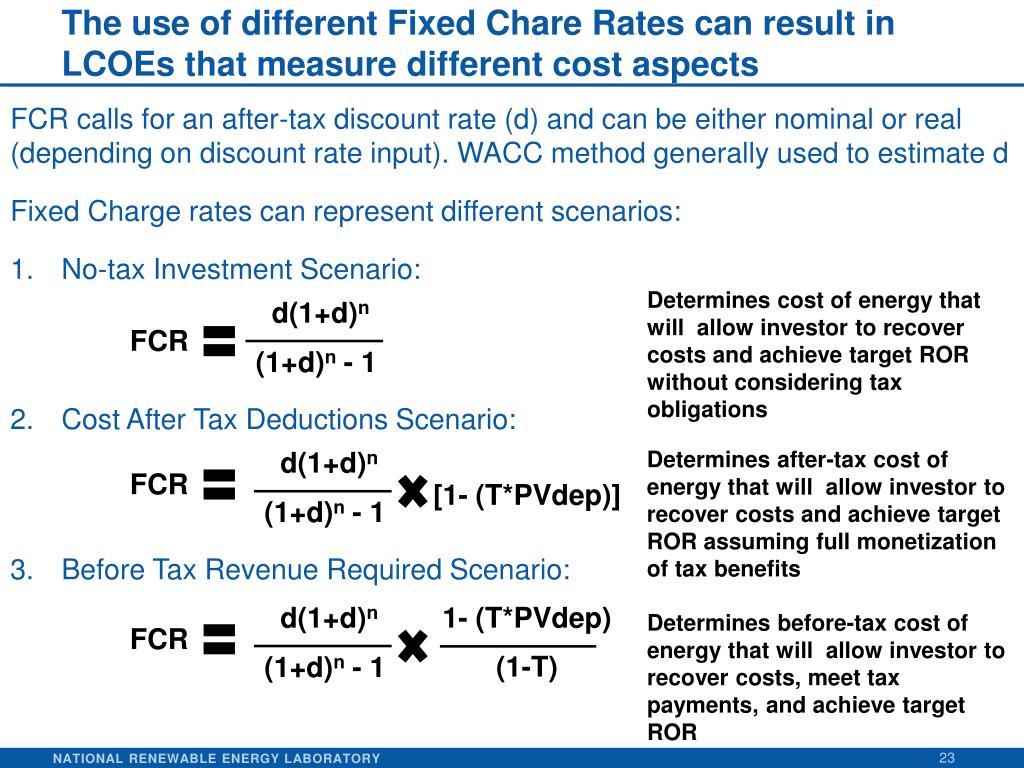 The use of different Fixed Chare Rates can result in LCOEs that measure different cost aspects

FCR calls for an after-tax discount rate (d) and can be either nominal or real (depending on discount rate input). WACC method generally used to estimate d

Fixed Charge rates can represent different scenarios:

1. No-tax Investment Scenario:

$FCR = \frac{d(1+d)^n}{(1+d)^n - 1}$

Determines cost of energy that will allow investor to recover costs and achieve target ROR without considering tax obligations

2. Cost After Tax Deductions Scenario:

$FCR = \frac{d(1+d)^n}{(1+d)^n - 1} \times [1- (T*PVdep)]$

Determines after-tax cost of energy that will allow investor to recover costs and achieve target ROR assuming full monetization of tax benefits

3. Before Tax Revenue Required Scenario:

$FCR = \frac{d(1+d)^n}{(1+d)^n - 1} \times \frac{1- (T*PVdep)}{(1-T)}$

Determines before-tax cost of energy that will allow investor to recover costs, meet tax payments, and achieve target ROR

NATIONAL RENEWABLE ENERGY LABORATORY

23